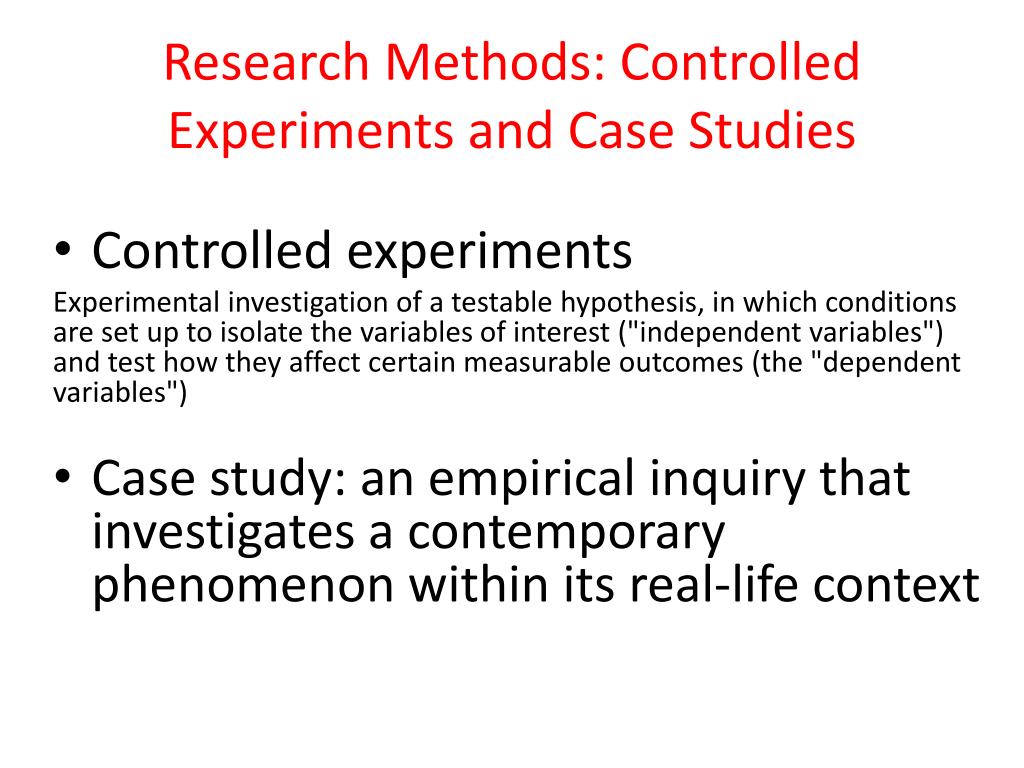 Research Methods: Controlled Experiments and Case Studies

• Controlled experiments

Experimental investigation of a testable hypothesis, in which conditions are set up to isolate the variables of interest ("independent variables") and test how they affect certain measurable outcomes (the "dependent variables")

• Case study: an empirical inquiry that investigates a contemporary phenomenon within its real-life context